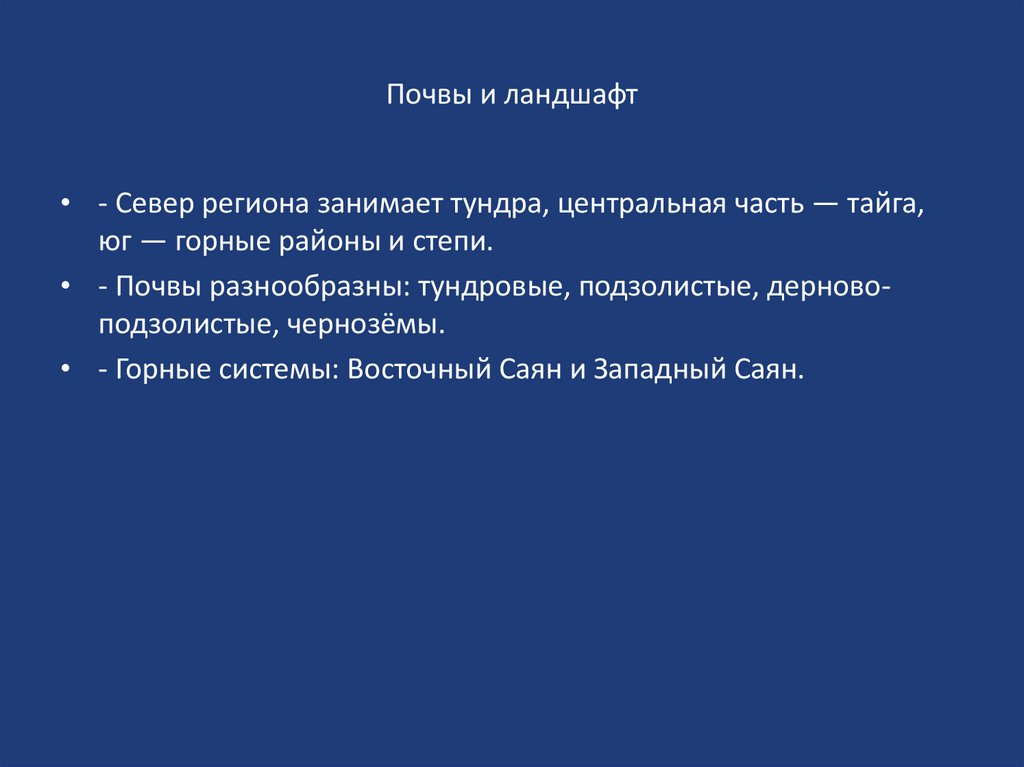 Почвы и ландшафт

• - Север региона занимает тундра, центральная часть — тайга, юг — горные районы и степи.
• - Почвы разнообразны: тундровые, подзолистые, дерново-подзолистые, чернозёмы.
• - Горные системы: Восточный Саян и Западный Саян.